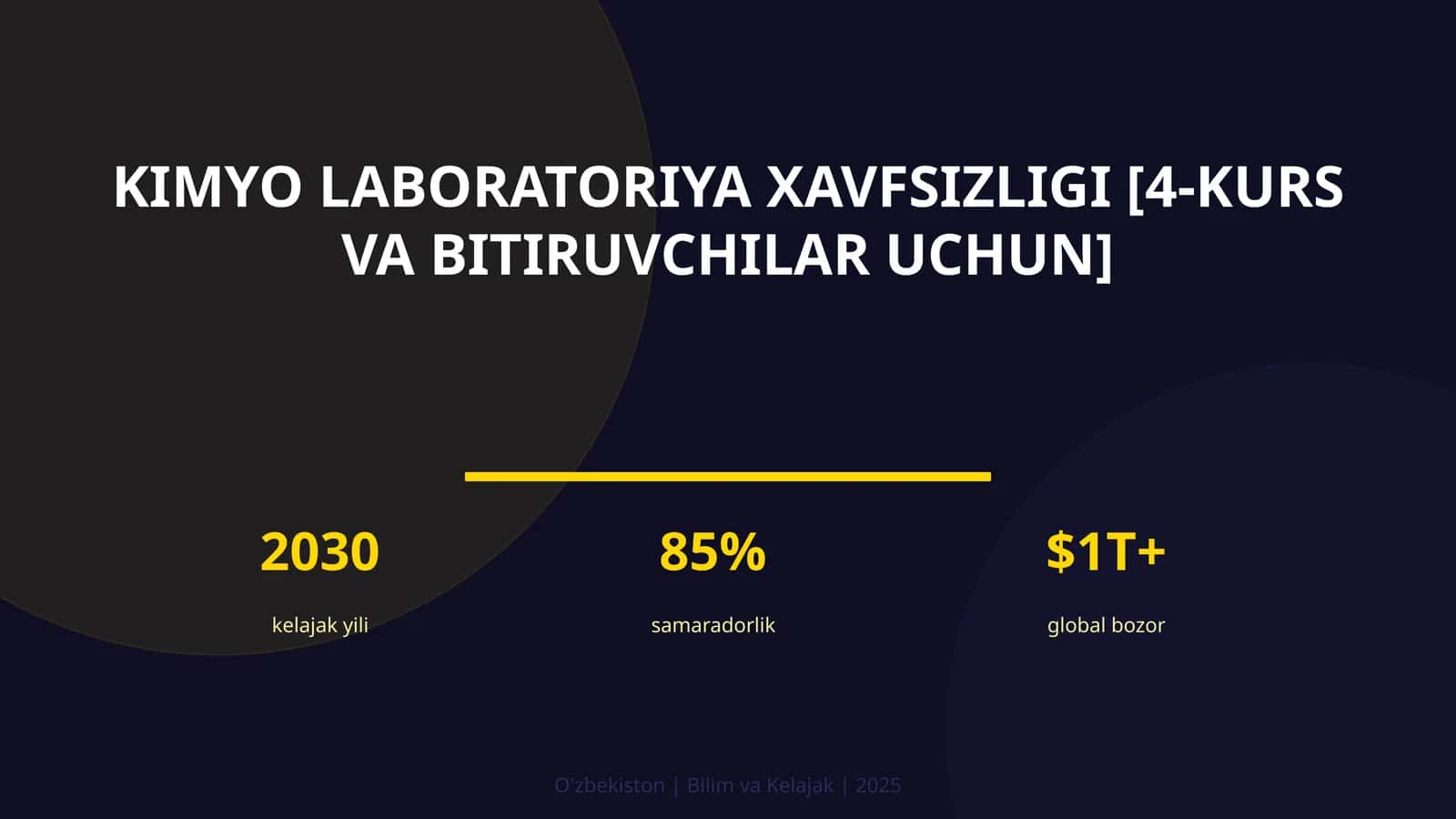 KIMYO LABORATORIYA XAVFSIZLIGI [4-KURS VA BITIRUVCHILAR UCHUN]

2030
kelajak yili

85%
samaradorlik

$1T+
global bozor

O'zbekiston | Bilim va Kelajak | 2025